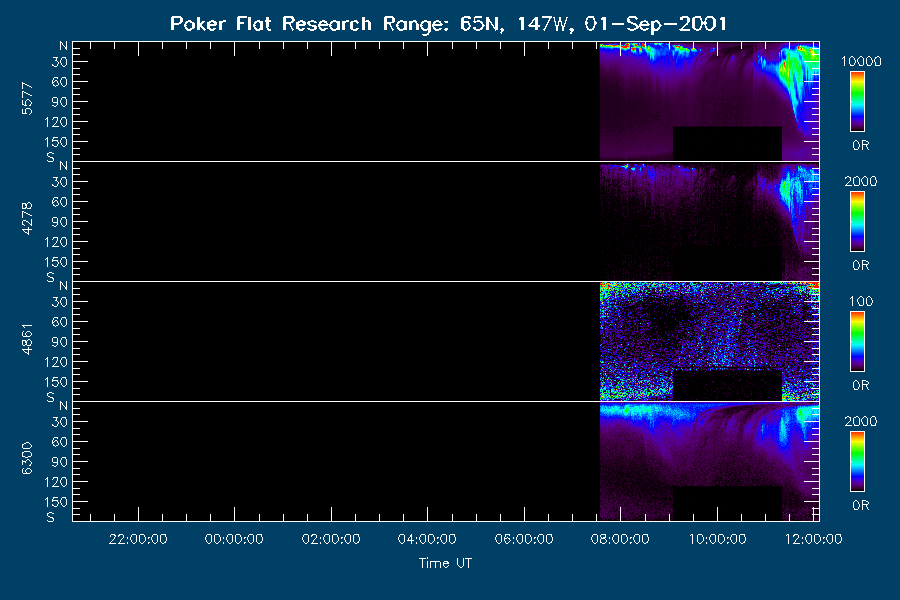 Poker Flat Research Range: 65N, 147W, 01-Sep-2001

5577
N
30
60
90
120
150
S

10000
0R

4278
N
30
60
90
120
150
S

2000
0R

4861
N
30
60
90
120
150
S

100
0R

6300
N
30
60
90
120
150
S

2000
0R

22:00:00 00:00:00 02:00:00 04:00:00 06:00:00 08:00:00 10:00:00 12:00:00

Time UT